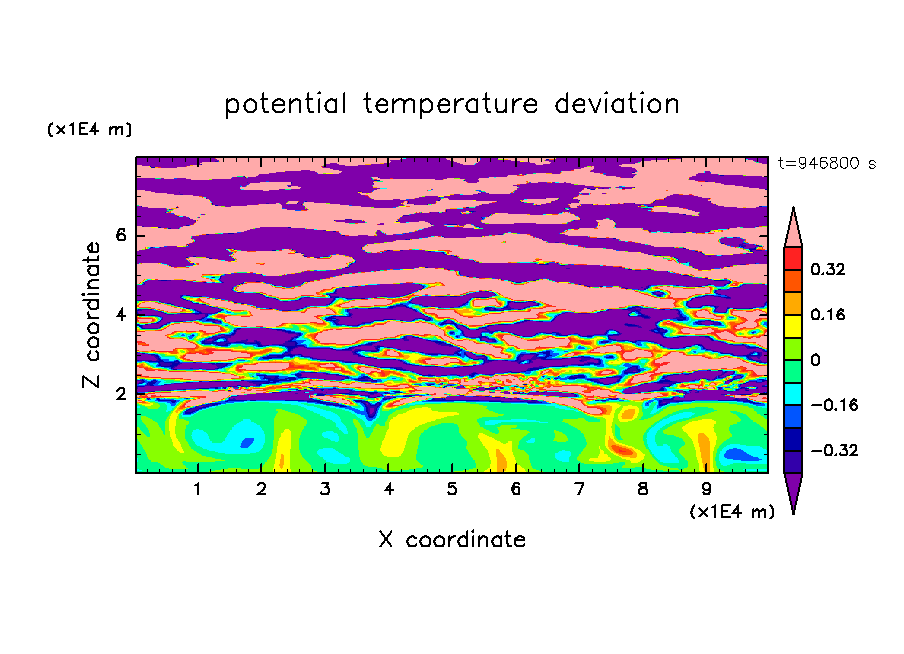 potential temperature deviation

(x1E4 m)

t=946800 s

Z coordinate

6

4

2

0.32

0.16

0

−0.16

−0.32

1 2 3 4 5 6 7 8 9

(x1E4 m)

X coordinate